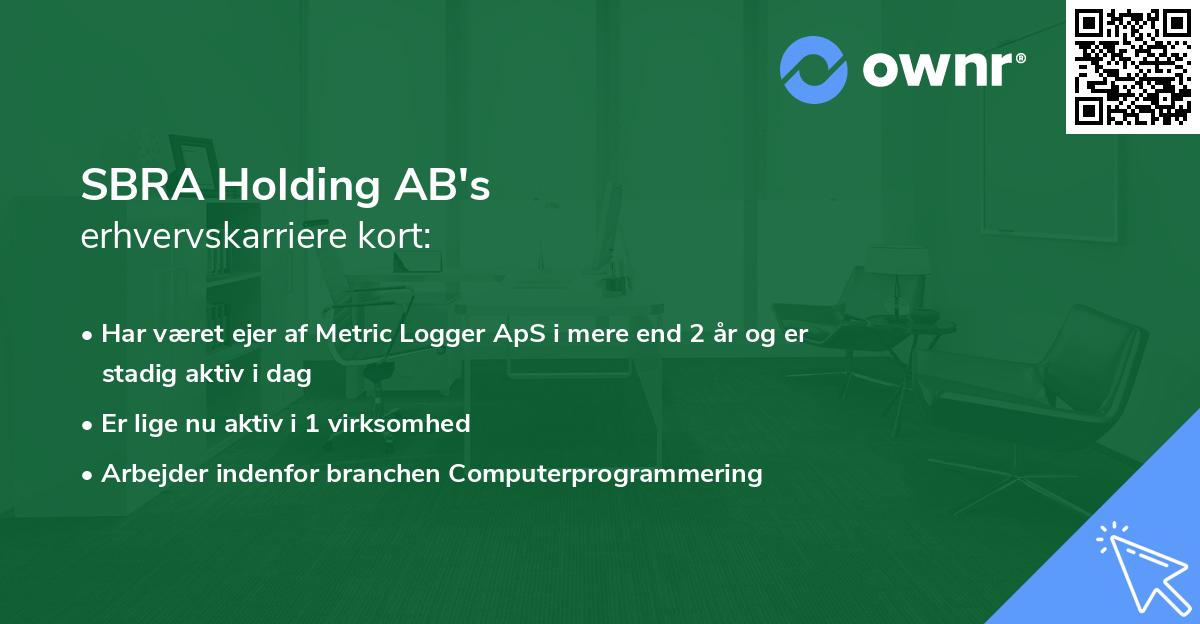 ownr®

SBRA Holding AB's
erhvervskarriere kort:

• Har været ejer af Metric Logger ApS i mere end 2 år og er stadig aktiv i dag
• Er lige nu aktiv i 1 virksomhed
• Arbejder indenfor branchen Computerprogrammering